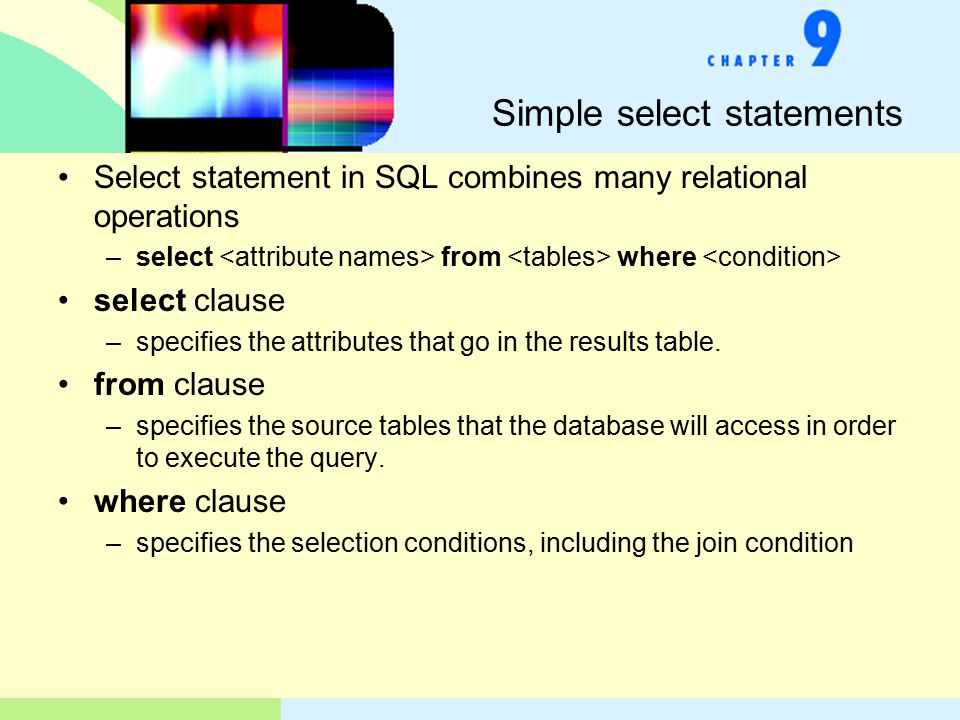 CHAPTER 9

Simple select statements

• Select statement in SQL combines many relational operations
– select <attribute names> from <tables> where <condition>

• select clause
– specifies the attributes that go in the results table.

• from clause
– specifies the source tables that the database will access in order to execute the query.

• where clause
– specifies the selection conditions, including the join condition